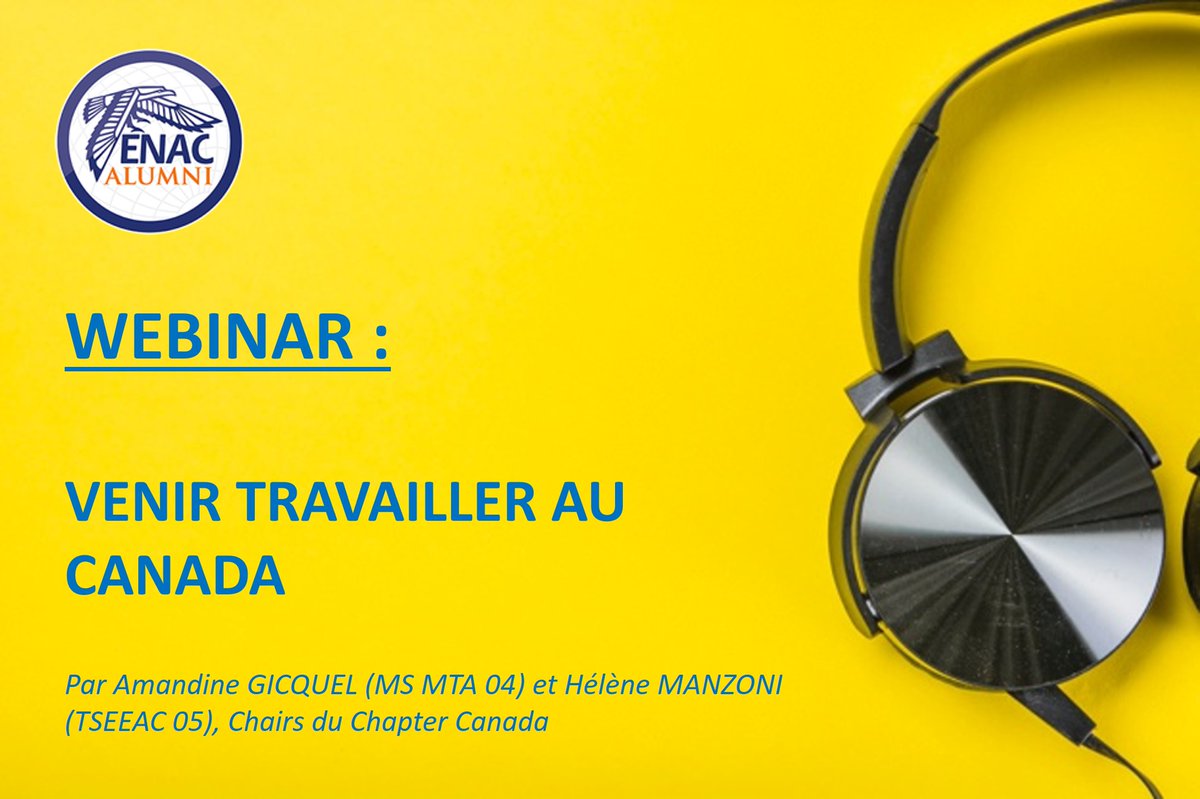 ENAC
ALUMNI

WEBINAR :

VENIR TRAVAILLER AU CANADA

Par Amandine GICQUEL (MS MTA 04) et Hélène MANZONI (TSEEAC 05), Chairs du Chapter Canada